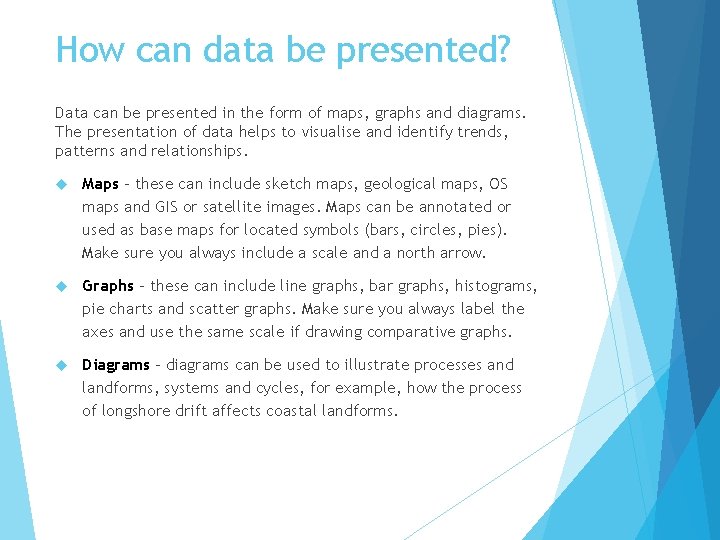 How can data be presented?

Data can be presented in the form of maps, graphs and diagrams. The presentation of data helps to visualise and identify trends, patterns and relationships.

Maps – these can include sketch maps, geological maps, OS maps and GIS or satellite images. Maps can be annotated or used as base maps for located symbols (bars, circles, pies). Make sure you always include a scale and a north arrow.

Graphs – these can include line graphs, bar graphs, histograms, pie charts and scatter graphs. Make sure you always label the axes and use the same scale if drawing comparative graphs.

Diagrams – diagrams can be used to illustrate processes and landforms, systems and cycles, for example, how the process of longshore drift affects coastal landforms.